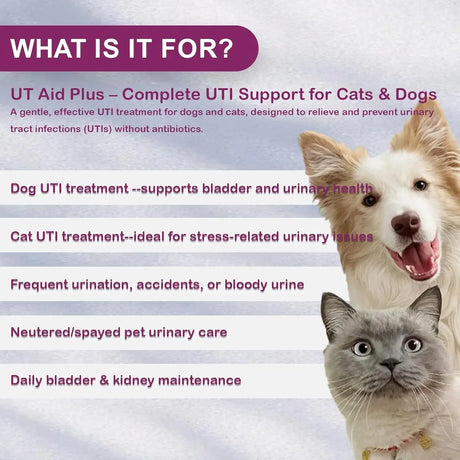 WHAT IS IT FOR?

UT Aid Plus – Complete UTI Support for Cats & Dogs

A gentle, effective UTI treatment for dogs and cats, designed to relieve and prevent urinary tract infections (UTIs) without antibiotics.

Dog UTI treatment --supports bladder and urinary health

Cat UTI treatment--ideal for stress-related urinary issues

Frequent urination, accidents, or bloody urine

Neutered/spayed pet urinary care

Daily bladder & kidney maintenance